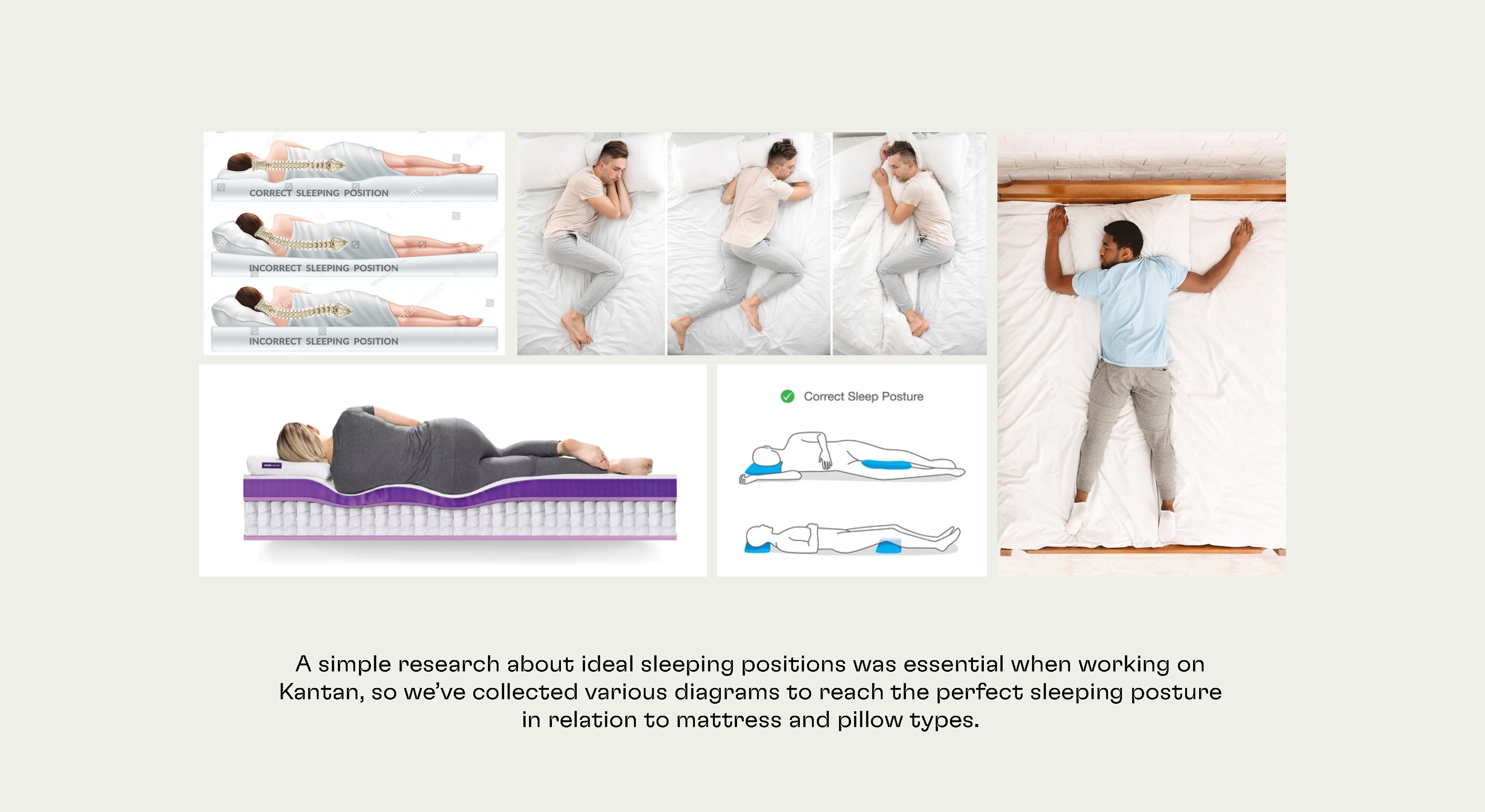 CORRECT SLEEPING POSITION

INCORRECT SLEEPING POSITION

INCORRECT SLEEPING POSITION

Correct Sleep Posture

A simple research about ideal sleeping positions was essential when working on Kantan, so we've collected various diagrams to reach the perfect sleeping posture in relation to mattress and pillow types.